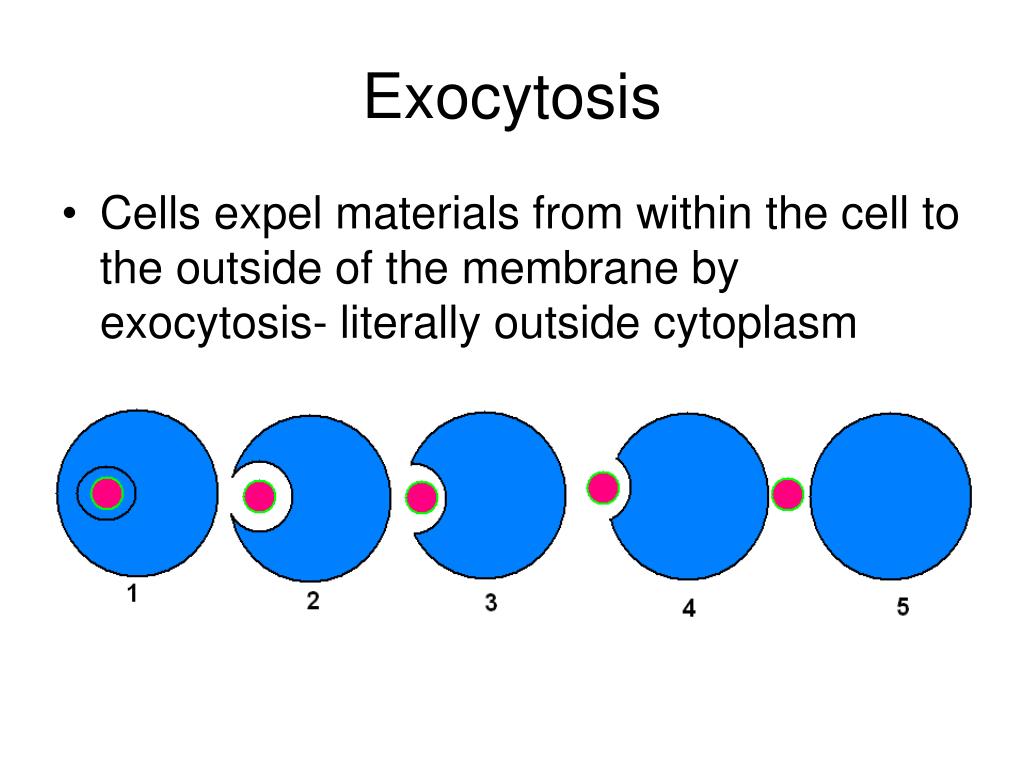 Exocytosis

• Cells expel materials from within the cell to the outside of the membrane by exocytosis- literally outside cytoplasm

1
2
3
4
5